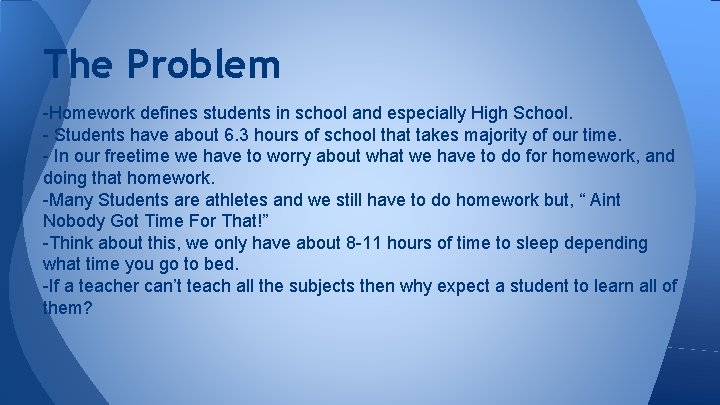 The Problem

-Homework defines students in school and especially High School.
- Students have about 6.3 hours of school that takes majority of our time.
- In our freetime we have to worry about what we have to do for homework, and doing that homework.
-Many Students are athletes and we still have to do homework but, “ Aint Nobody Got Time For That!”
-Think about this, we only have about 8-11 hours of time to sleep depending what time you go to bed.
-If a teacher can’t teach all the subjects then why expect a student to learn all of them?